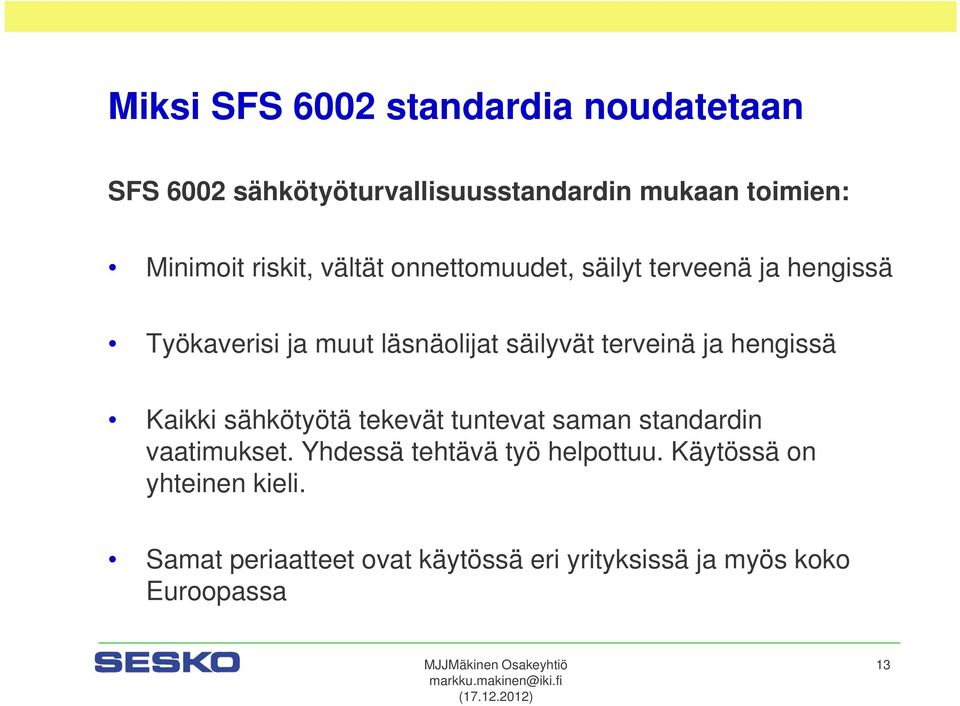 Miksi SFS 6002 standardia noudatetaan

SFS 6002 sähkötyöturvallisuusstandardin mukaan toimien:

• Minimoit riskit, vältät onnettomuudet, säilyt terveenä ja hengissä

• Työkaverisi ja muut läsnäolijat säilyvät terveinä ja hengissä

• Kaikki sähkötyötä tekevät tuntevat saman standardin vaatimukset. Yhdessä tehtävä työ helpottuu. Käytössä on yhteinen kieli.

• Samat periaatteet ovat käytössä eri yrityksissä ja myös koko Euroopassa

SESKO

MJJMäkinen Osakeyhtiö
markku.makinen@iki.fi
(17.12.2012)

13